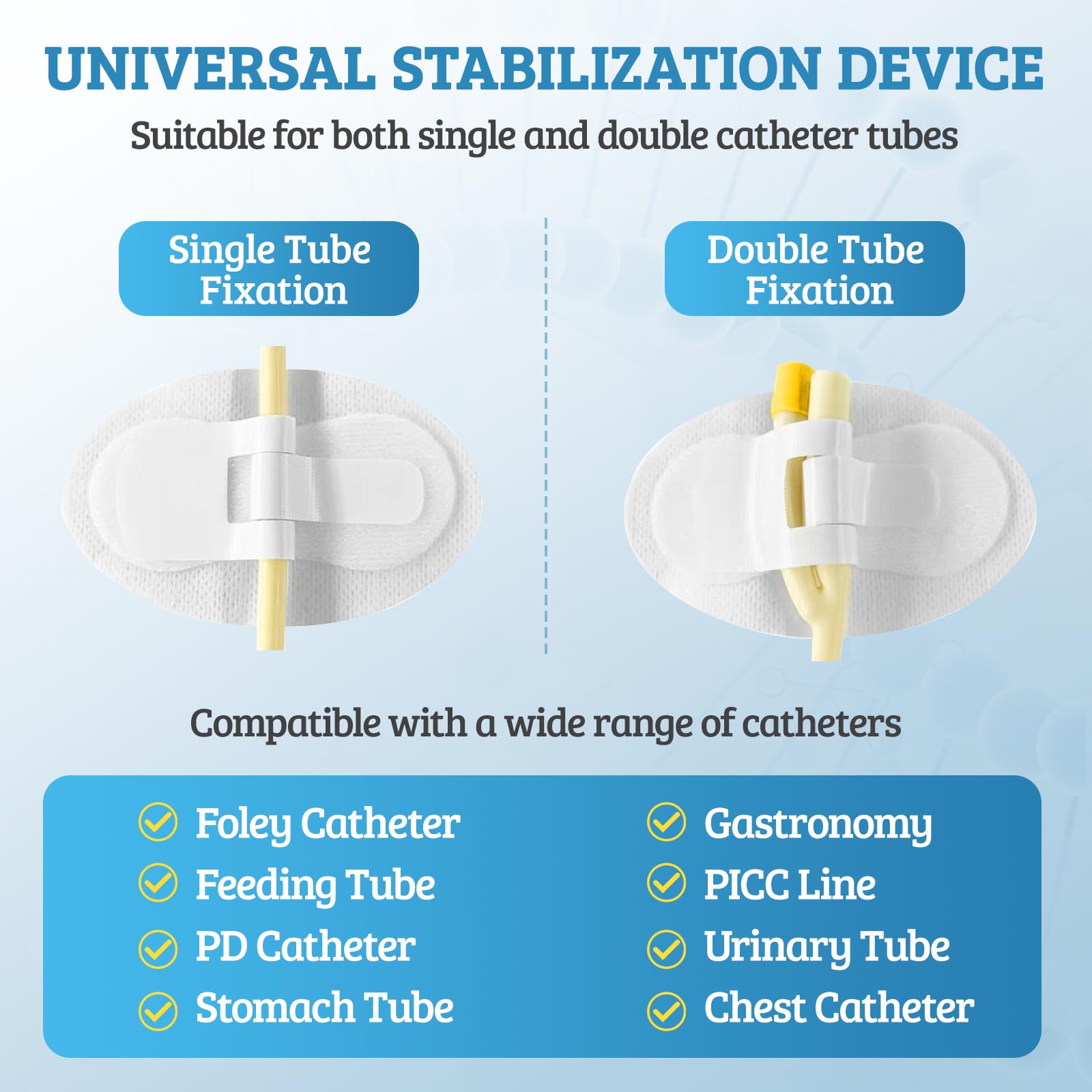 UNIVERSAL STABILIZATION DEVICE

Suitable for both single and double catheter tubes

Single Tube Fixation

Double Tube Fixation

Compatible with a wide range of catheters

Foley Catheter
Feeding Tube
PD Catheter
Stomach Tube

Gastronomy
PICC Line
Urinary Tube
Chest Catheter